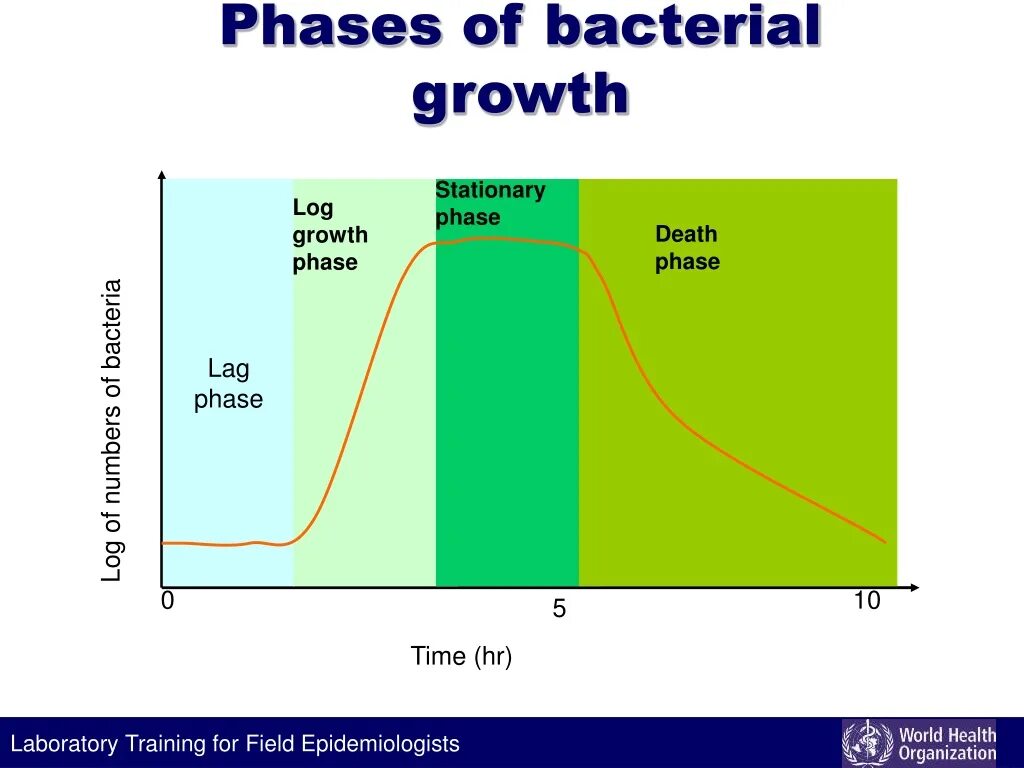 Phases of bacterial growth

Log of numbers of bacteria

Lag phase

Log growth phase

Stationary phase

Death phase

0

5

10

Time (hr)

Laboratory Training for Field Epidemiologists

World Health Organization